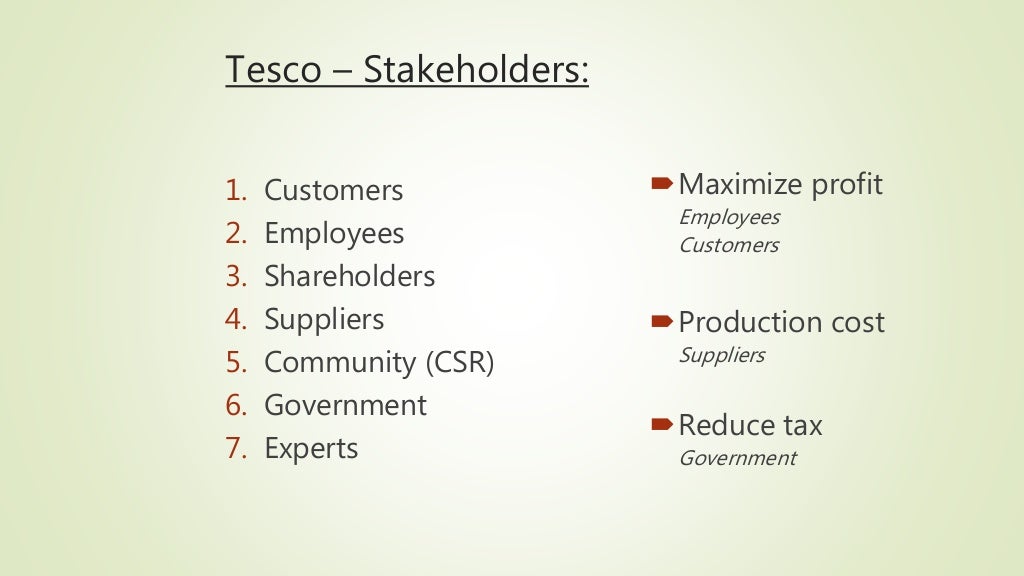 Tesco – Stakeholders:

1. Customers
2. Employees
3. Shareholders
4. Suppliers
5. Community (CSR)
6. Government
7. Experts

Maximize profit
Employees
Customers

Production cost
Suppliers

Reduce tax
Government